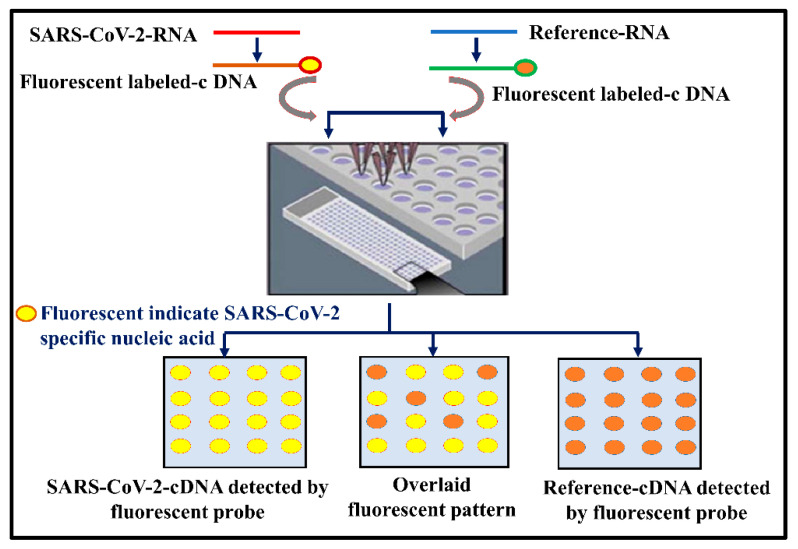 SARS-CoV-2-RNA

Fluorescent labeled-c DNA

Reference-RNA

Fluorescent labeled-c DNA

Fluorescent indicate SARS-CoV-2 specific nucleic acid

SARS-CoV-2-cDNA detected by fluorescent probe

Overlaid fluorescent pattern

Reference-cDNA detected by fluorescent probe